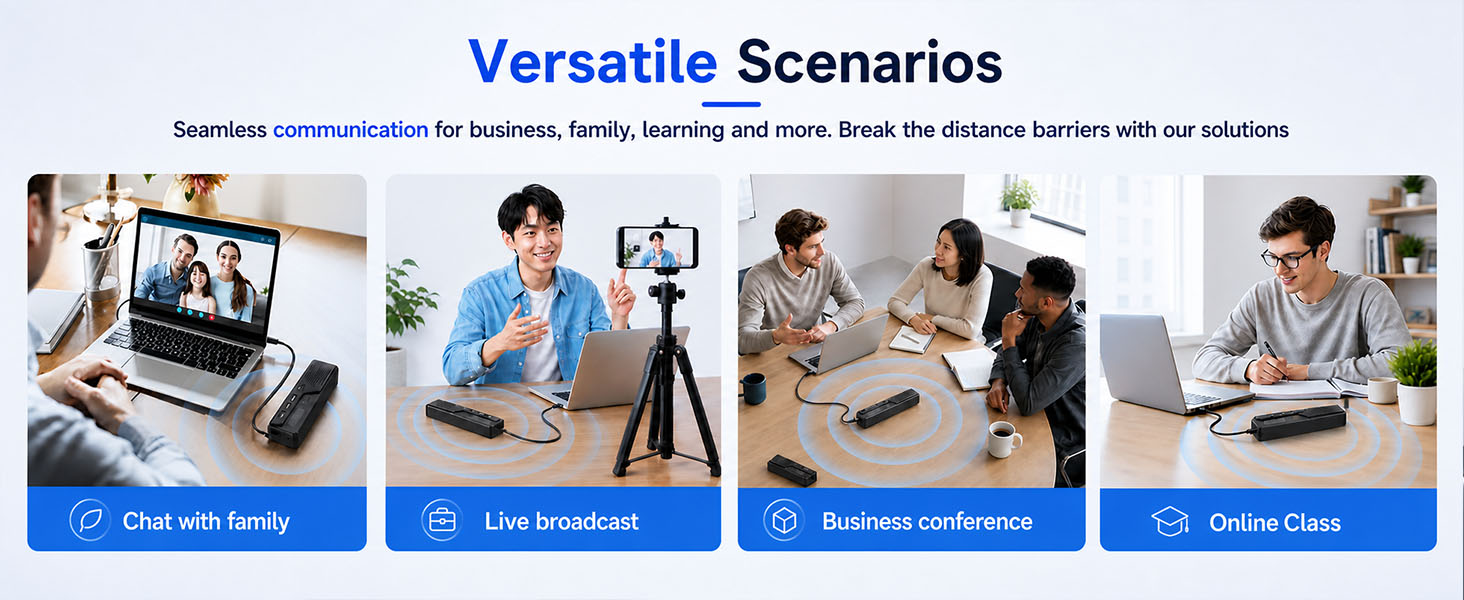 Versatile Scenarios

Seamless communication for business, family, learning and more. Break the distance barriers with our solutions

Chat with family

Live broadcast

Business conference

Online Class